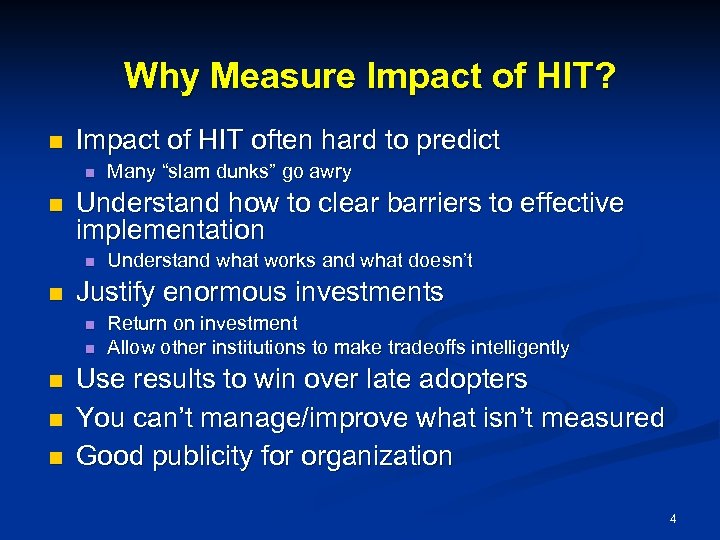 Why Measure Impact of HIT?

- Impact of HIT often hard to predict
  - Many “slam dunks” go awry
- Understand how to clear barriers to effective implementation
  - Understand what works and what doesn’t
- Justify enormous investments
  - Return on investment
  - Allow other institutions to make tradeoffs intelligently
- Use results to win over late adopters
- You can’t manage/improve what isn’t measured
- Good publicity for organization

4